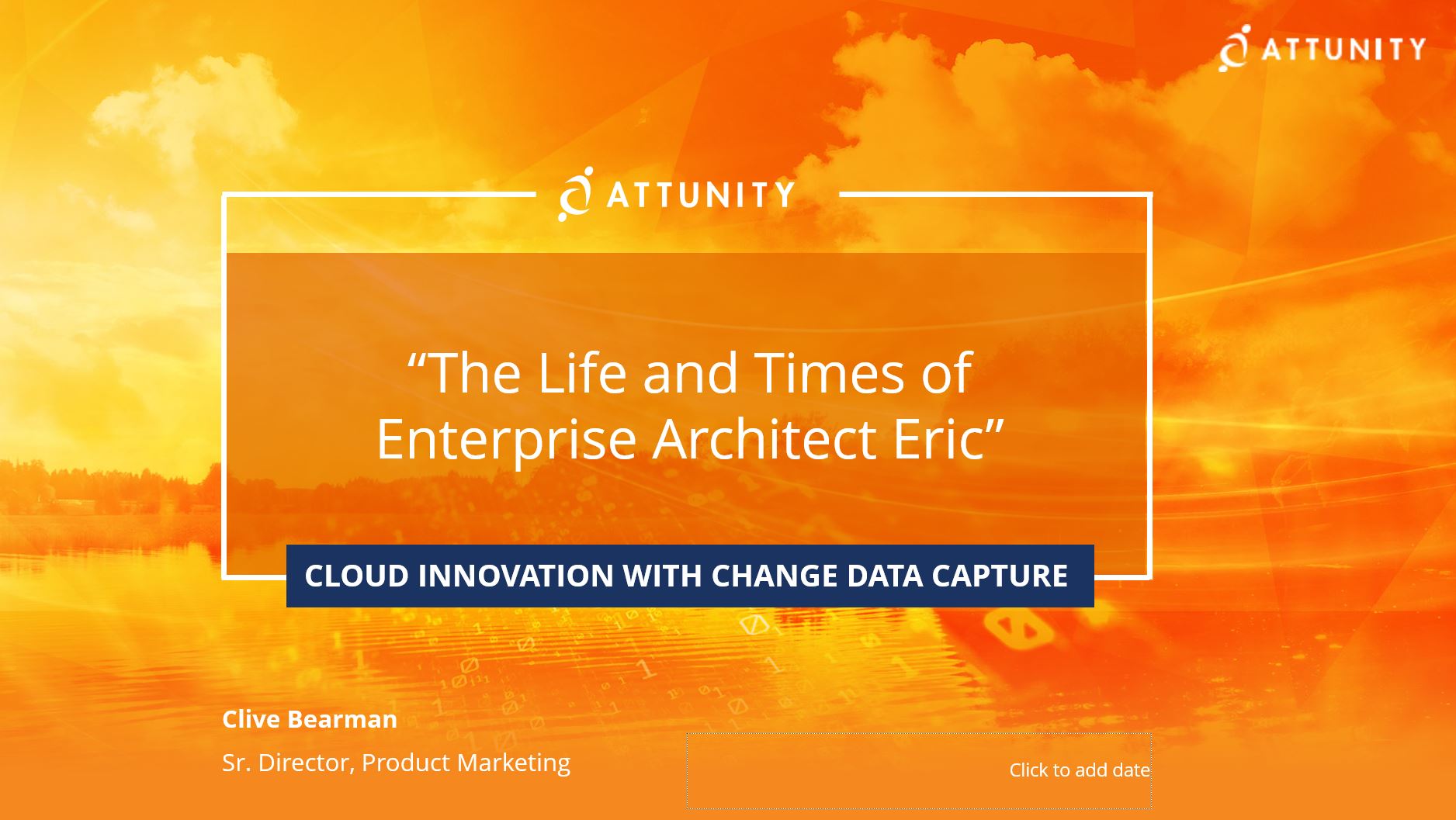 ATTUNITY

ATTUNITY

“The Life and Times of Enterprise Architect Eric”

CLOUD INNOVATION WITH CHANGE DATA CAPTURE

Clive Bearman

Sr. Director, Product Marketing

Click to add date